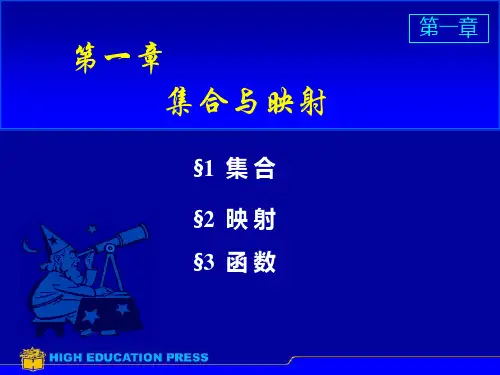 第一章

第一章

集合与映射

§1 集合

§2 映射

§3 函数

HIGH EDUCATION PRESS